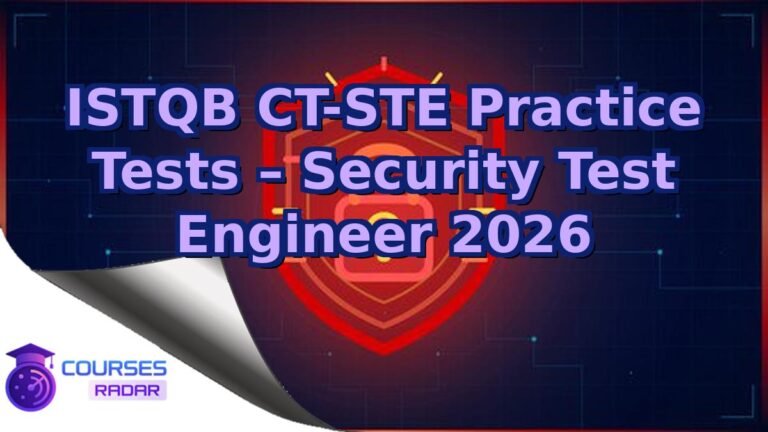 ISTQB CT-STE Practice Tests – Security Test Engineer 2026

COURSES
RADAR